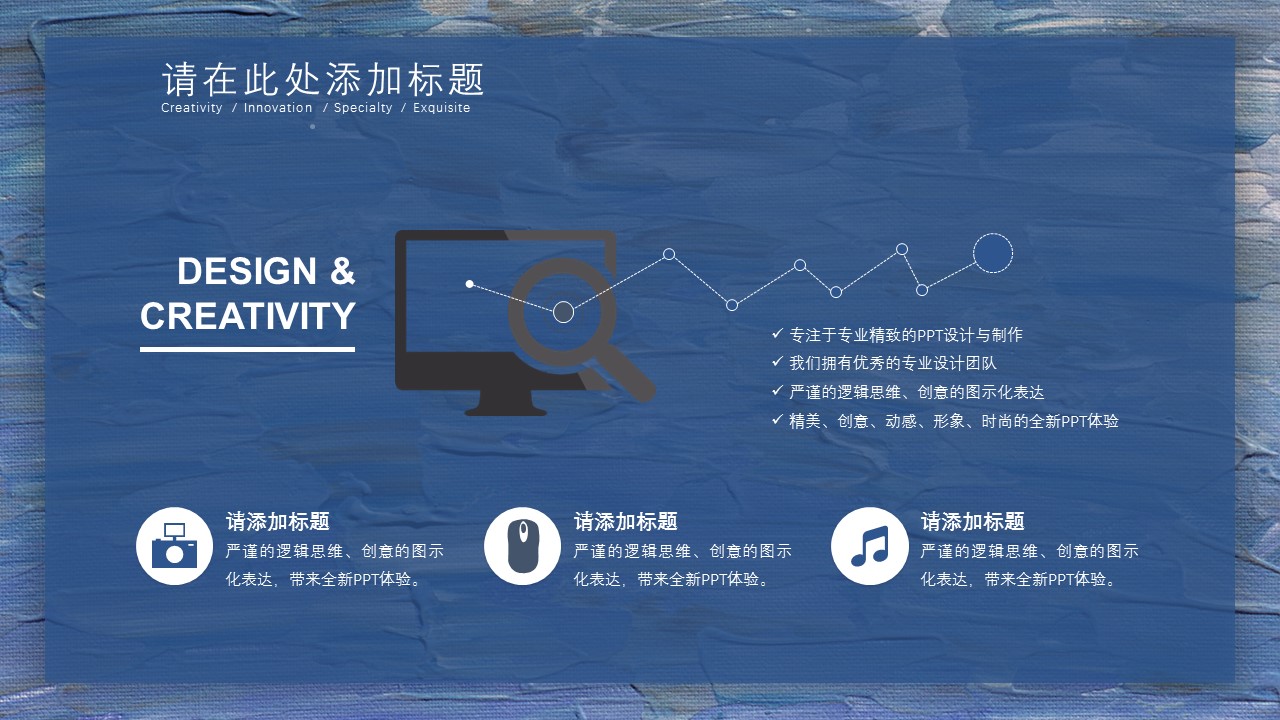 请在此处添加标题
Creativity / Innovation / Specialty / Exquisite

DESIGN & CREATIVITY

✓ 专注于专业精致的PPT设计与制作
✓ 我们拥有优秀的专业设计团队
✓ 严谨的逻辑思维、创意的图示化表达
✓ 精美、创意、动感、形象、时尚的全新PPT体验

请添加标题
严谨的逻辑思维、创意的图示化表达，带来全新PPT体验。

请添加标题
严谨的逻辑思维、创意的图示化表达，带来全新PPT体验。

请添加标题
严谨的逻辑思维、创意的图示化表达，带来全新PPT体验。